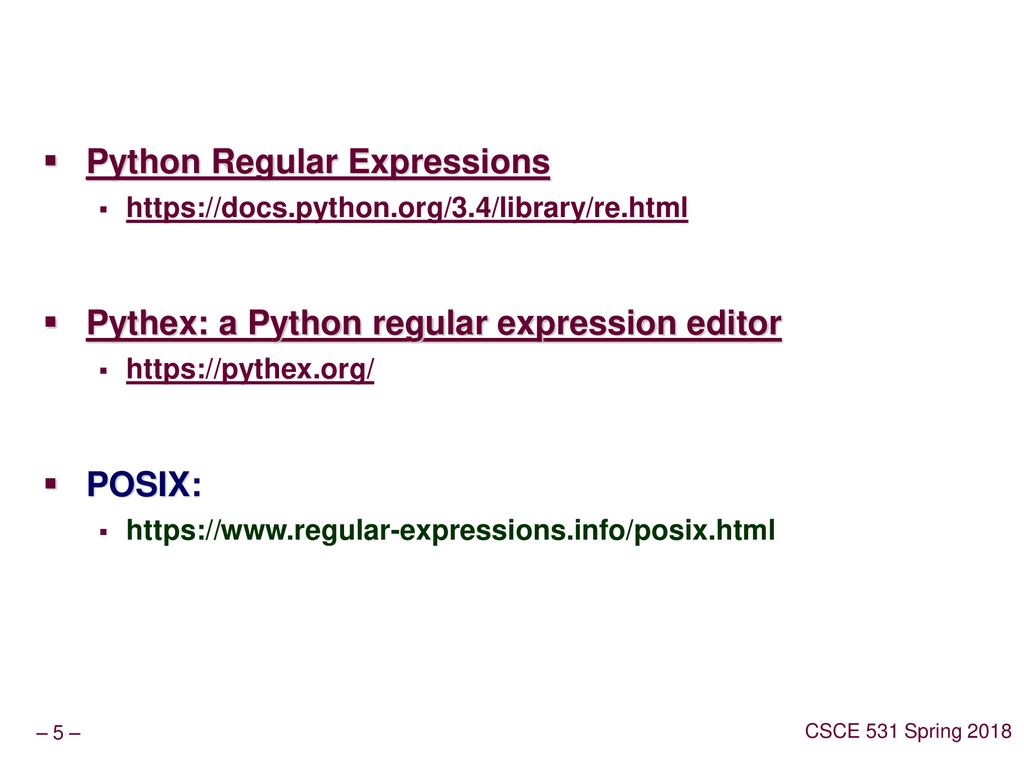 Python Regular Expressions
https://docs.python.org/3.4/library/re.html

Pythex: a Python regular expression editor
https://pythex.org/

POSIX:
https://www.regular-expressions.info/posix.html

– 5 –

CSCE 531 Spring 2018